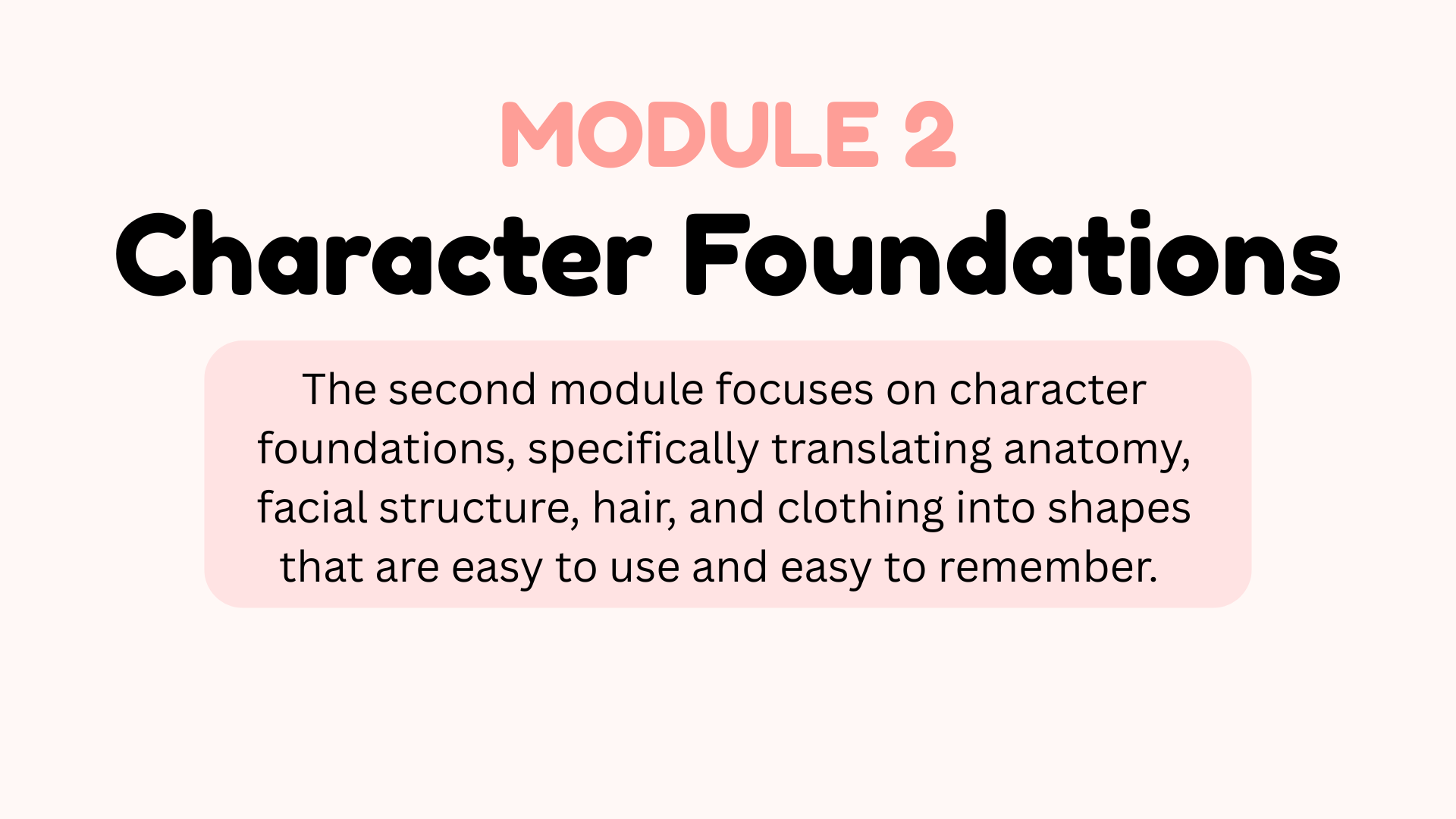 MODULE 2
Character Foundations

The second module focuses on character foundations, specifically translating anatomy, facial structure, hair, and clothing into shapes that are easy to use and easy to remember.